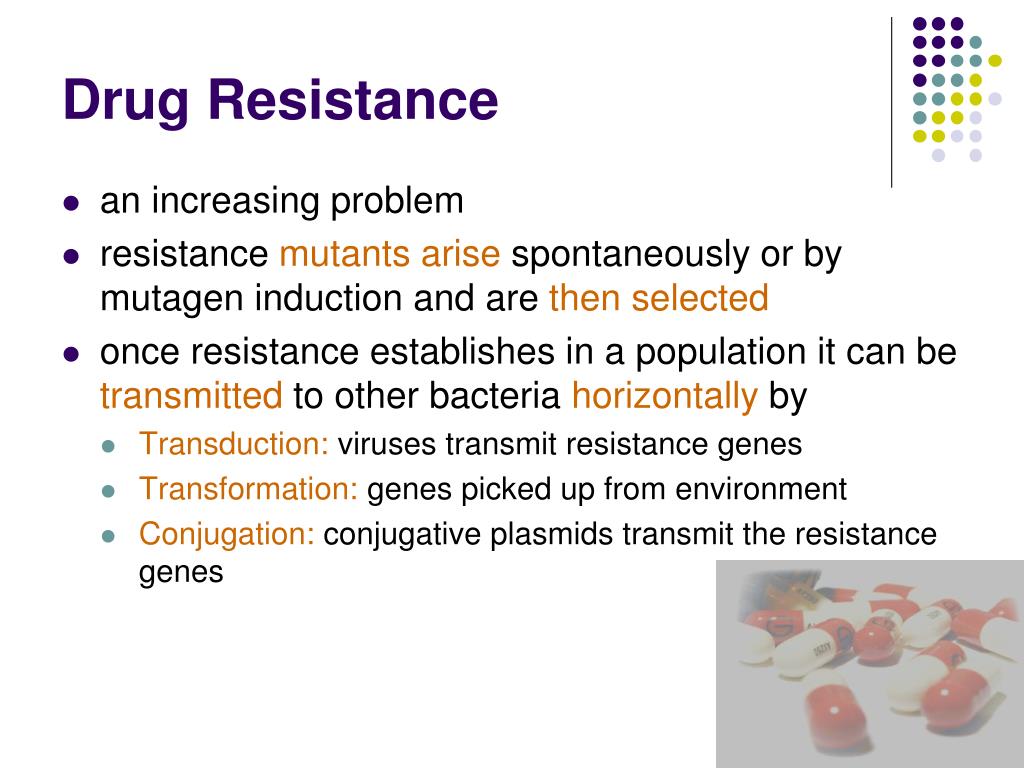 Drug Resistance

- an increasing problem
- resistance mutants arise spontaneously or by mutagen induction and are then selected
- once resistance establishes in a population it can be transmitted to other bacteria horizontally by
  - Transduction: viruses transmit resistance genes
  - Transformation: genes picked up from environment
  - Conjugation: conjugative plasmids transmit the resistance genes